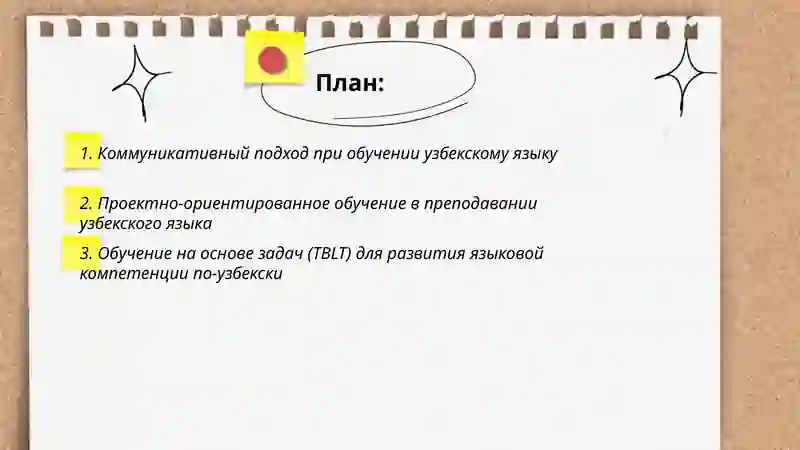 План:

1. Коммуникативный подход при обучении узбекскому языку

2. Проектно-ориентированное обучение в преподавании узбекского языка

3. Обучение на основе задач (TBLT) для развития языковой компетенции по-узбекски